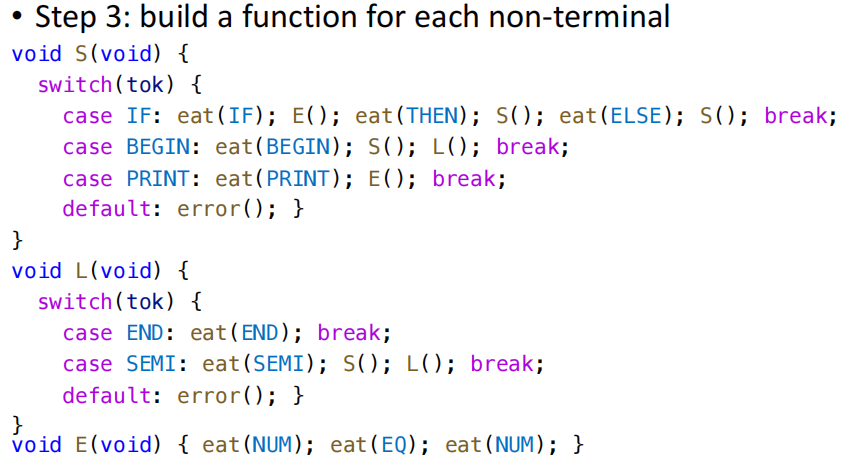 • Step 3: build a function for each non-terminal
void S(void) {
  switch(tok) {
    case IF: eat(IF); E(); eat(THEN); S(); eat(ELSE); S(); break;
    case BEGIN: eat(BEGIN); S(); L(); break;
    case PRINT: eat(PRINT); E(); break;
    default: error(); }
}
void L(void) {
  switch(tok) {
    case END: eat(END); break;
    case SEMI: eat(SEMI); S(); L(); break;
    default: error(); }
}
void E(void) { eat(NUM); eat(EQ); eat(NUM); }